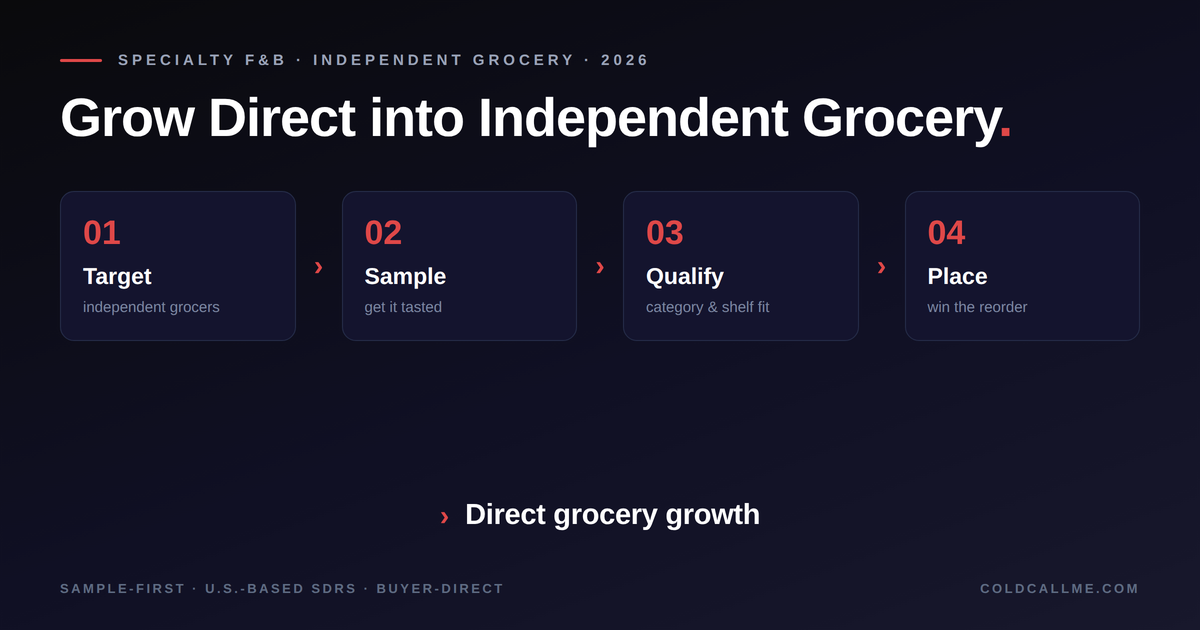 SPECIALTY F&B · INDEPENDENT GROCERY · 2026

Grow Direct into Independent Grocery.

01
Target
independent grocers

›

02
Sample
get it tasted

›

03
Qualify
category & shelf fit

›

04
Place
win the reorder

› Direct grocery growth

SAMPLE-FIRST · U.S.-BASED SDRS · BUYER-DIRECT

COLDCALLME.COM